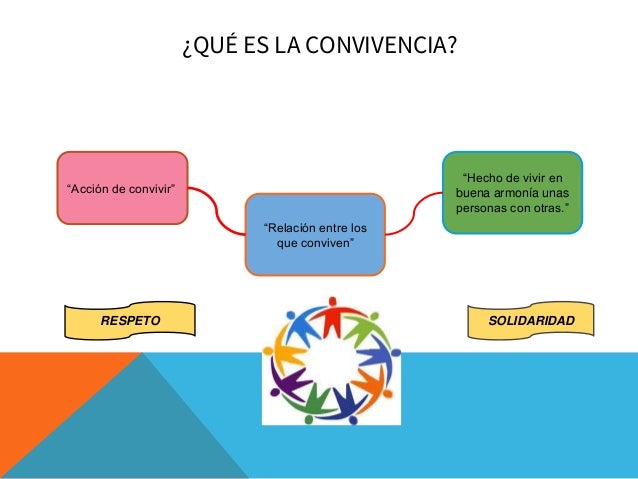 ¿QUÉ ES LA CONVIVENCIA?

“Acción de convivir”

“Relación entre los que conviven”

“Hecho de vivir en buena armonía unas personas con otras.”

RESPETO

SOLIDARIDAD